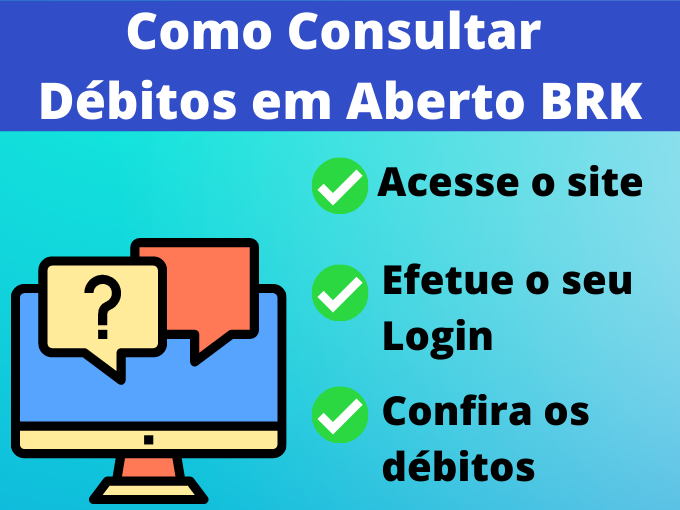 Como Consultar Débitos em Aberto BRK

?

Acesse o site

Efetue o seu Login

Confira os débitos